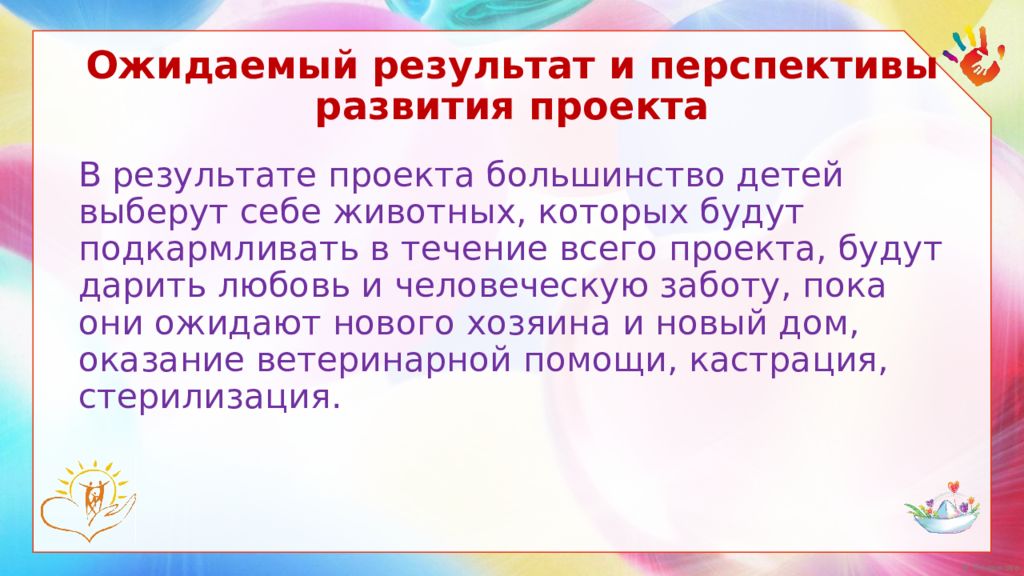 Ожидаемый результат и перспективы развития проекта

В результате проекта большинство детей выберут себе животных, которых будут подкармливать в течение всего проекта, будут дарить любовь и человеческую заботу, пока они ожидают нового хозяина и новый дом, оказание ветеринарной помощи, кастрация, стерилизация.